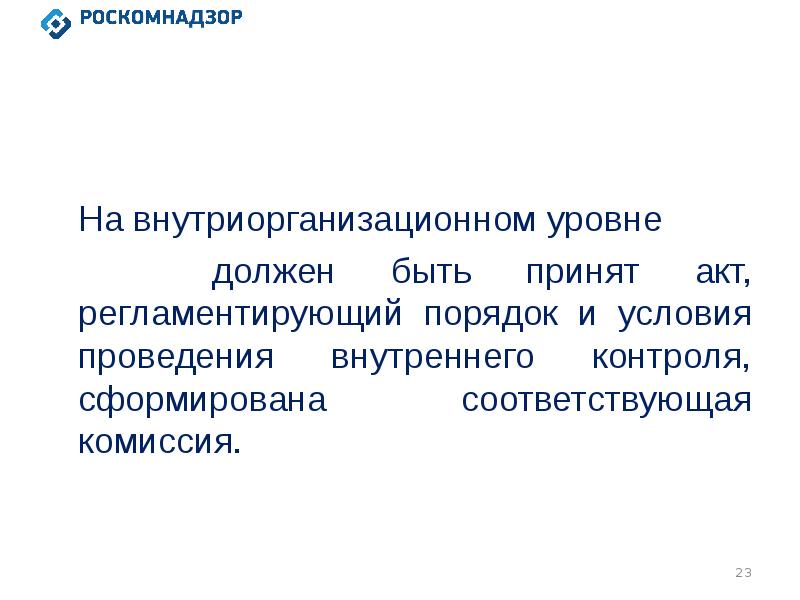 РОСКОМНАДЗОР

На внутриорганизационном уровне

должен быть принят акт, регламентирующий порядок и условия проведения внутреннего контроля, сформирована соответствующая комиссия.

23